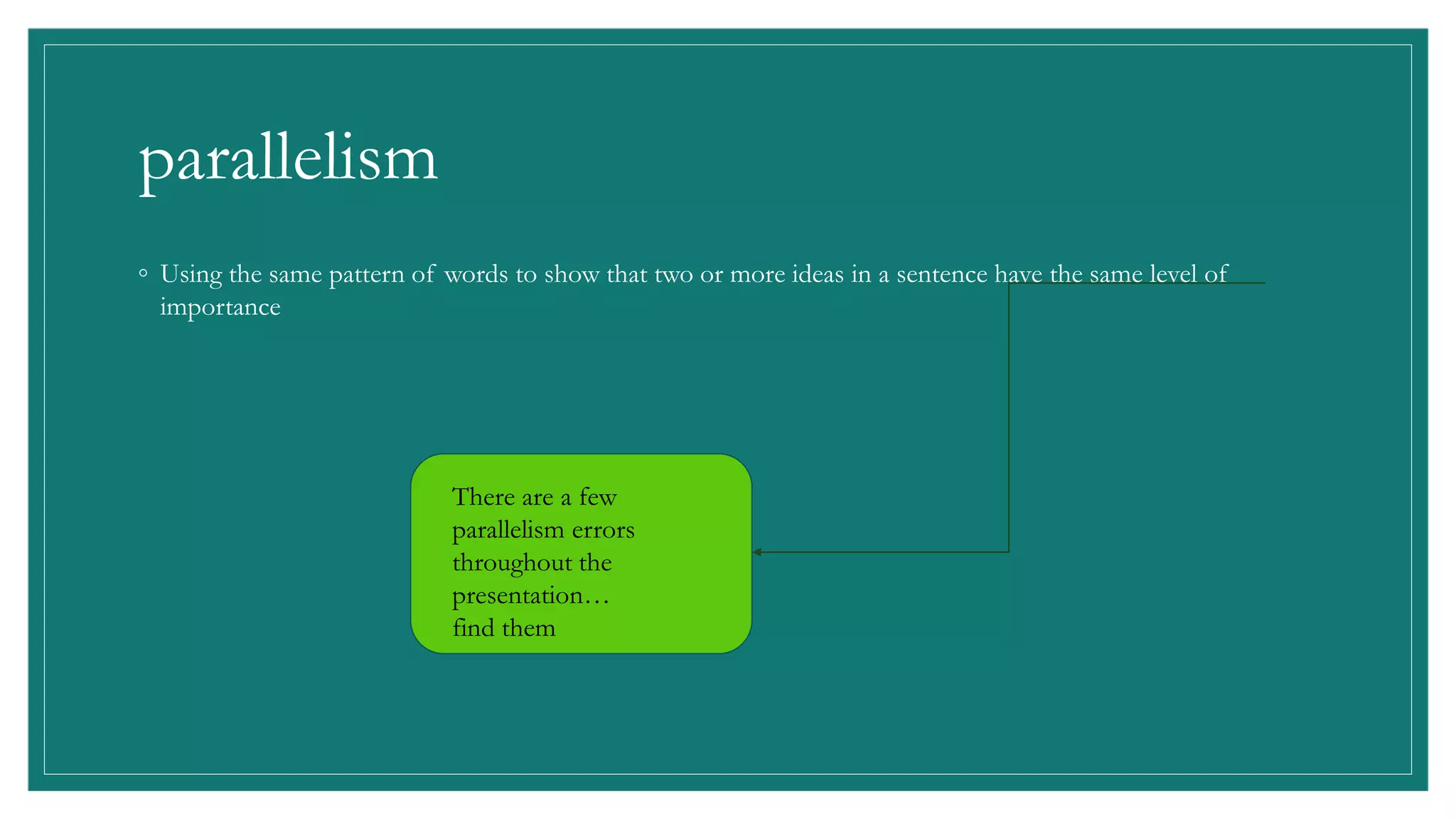 parallelism

◦ Using the same pattern of words to show that two or more ideas in a sentence have the same level of importance

There are a few parallelism errors throughout the presentation… find them